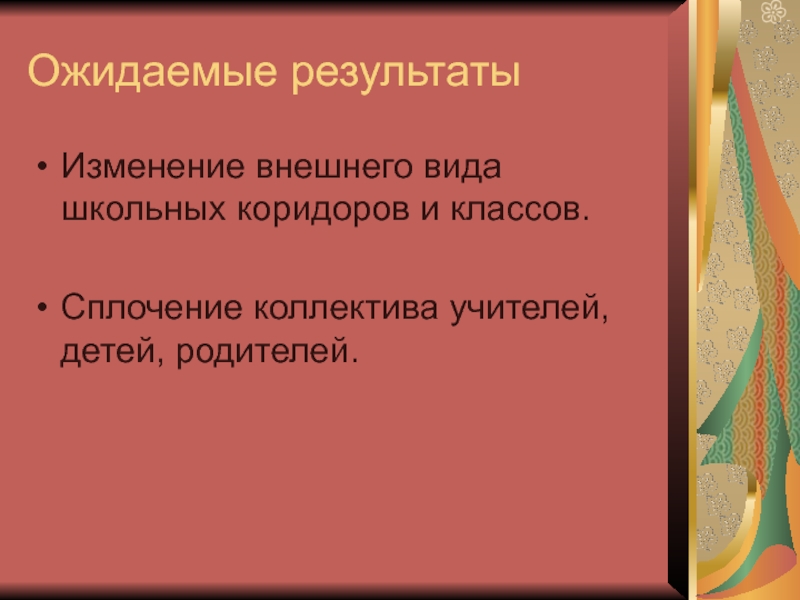 Ожидаемые результаты

• Изменение внешнего вида школьных коридоров и классов.

• Сплочение коллектива учителей, детей, родителей.